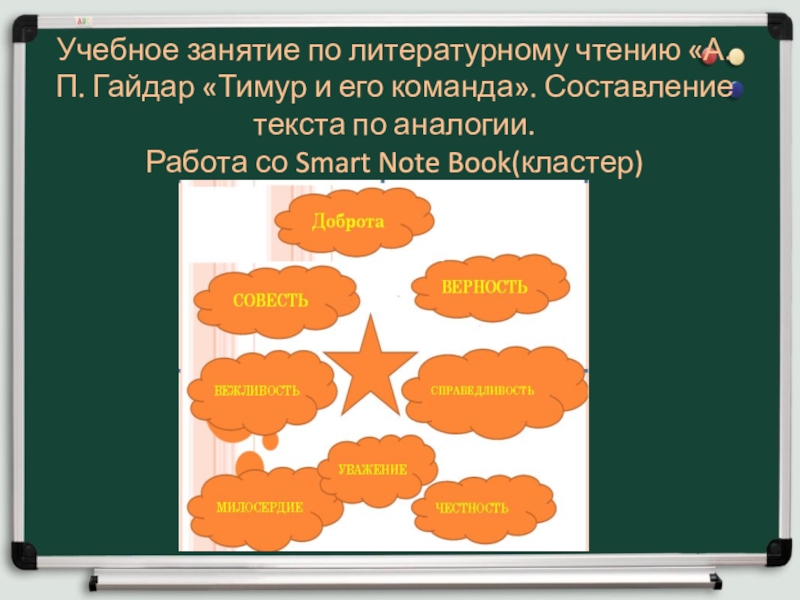 Учебное занятие по литературному чтению «А. П. Гайдар «Тимур и его команда». Составление текста по аналогии.
Работа со Smart Note Book(кластер)

Доброта
СОВЕСТЬ
ВЕРНОСТЬ
ВЕЖЛИВОСТЬ
СПРАВЕДЛИВОСТЬ
УВАЖЕНИЕ
МИЛОСЕРДИЕ
ЧЕСТНОСТЬ